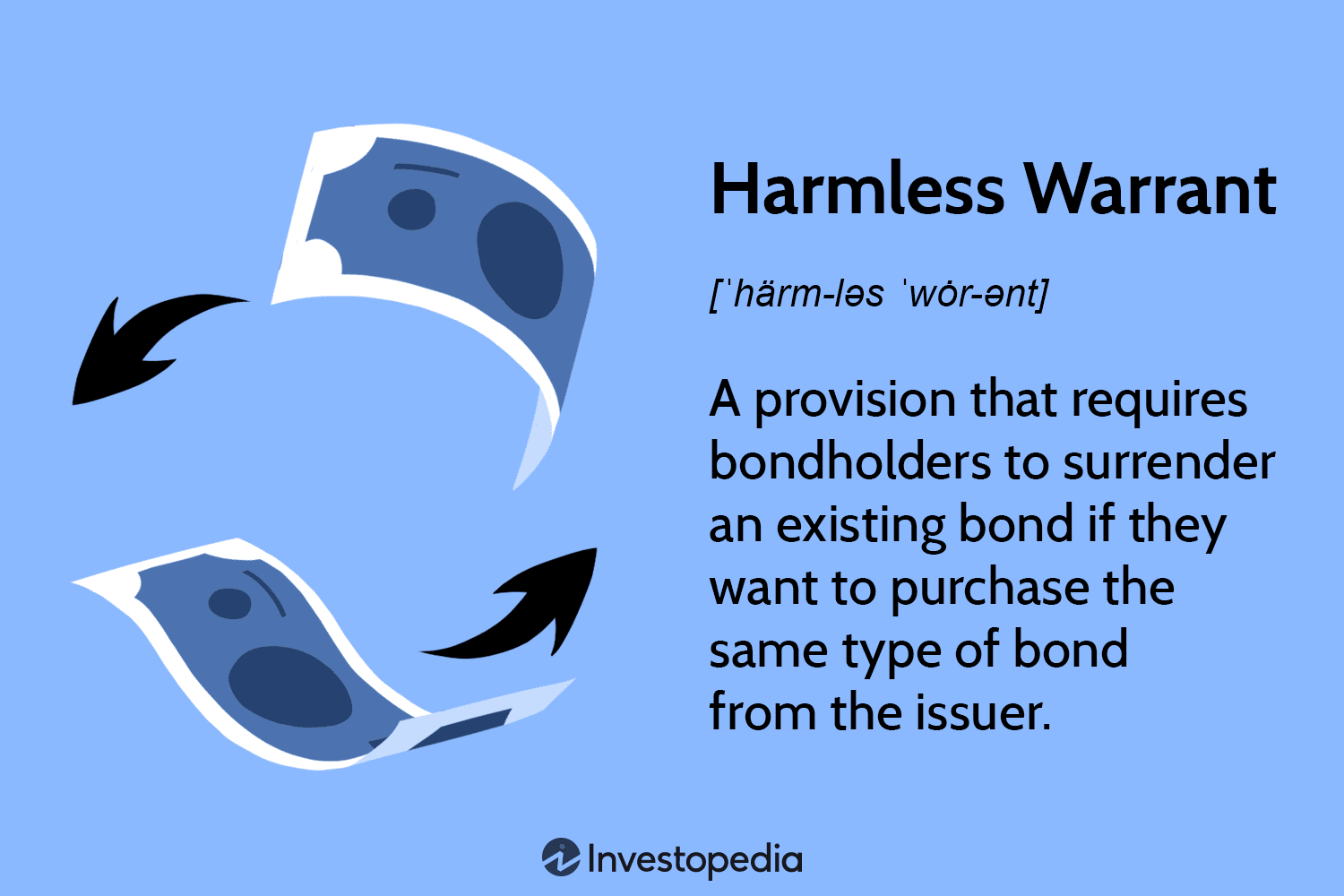 Harmless Warrant

[ˈhärm-ləs ˈwȯr-ənt]

A provision that requires bondholders to surrender an existing bond if they want to purchase the same type of bond from the issuer.

Investopedia